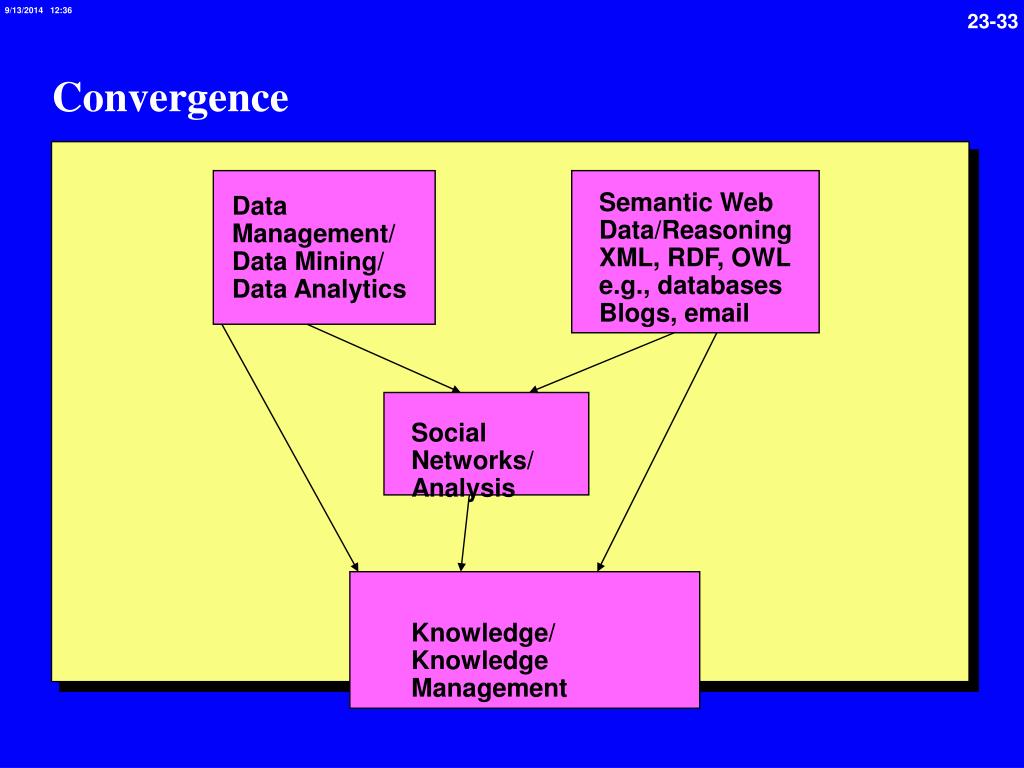 9/13/2014 12:36

23-33

Convergence

Data Management/ Data Mining/ Data Analytics

Semantic Web Data/Reasoning XML, RDF, OWL e.g., databases Blogs, email

Social Networks/ Analysis

Knowledge/ Knowledge Management